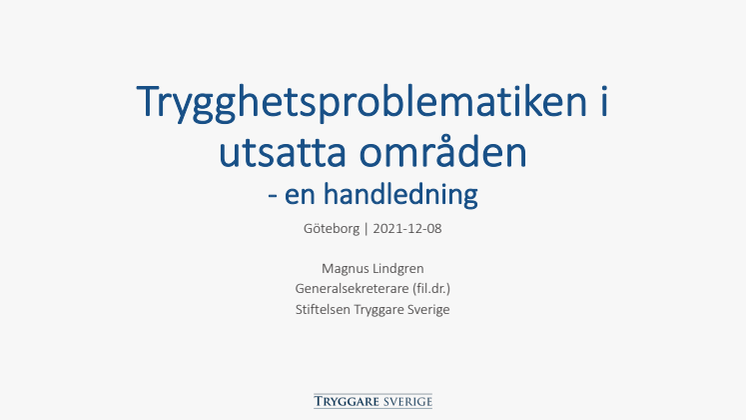 Trygghetsproblematiken i utsatta områden
- en handledning

Göteborg | 2021-12-08

Magnus Lindgren
Generalsekreterare (fil.dr.)
Stiftelsen Tryggare Sverige

TRYGGARE SVERIGE